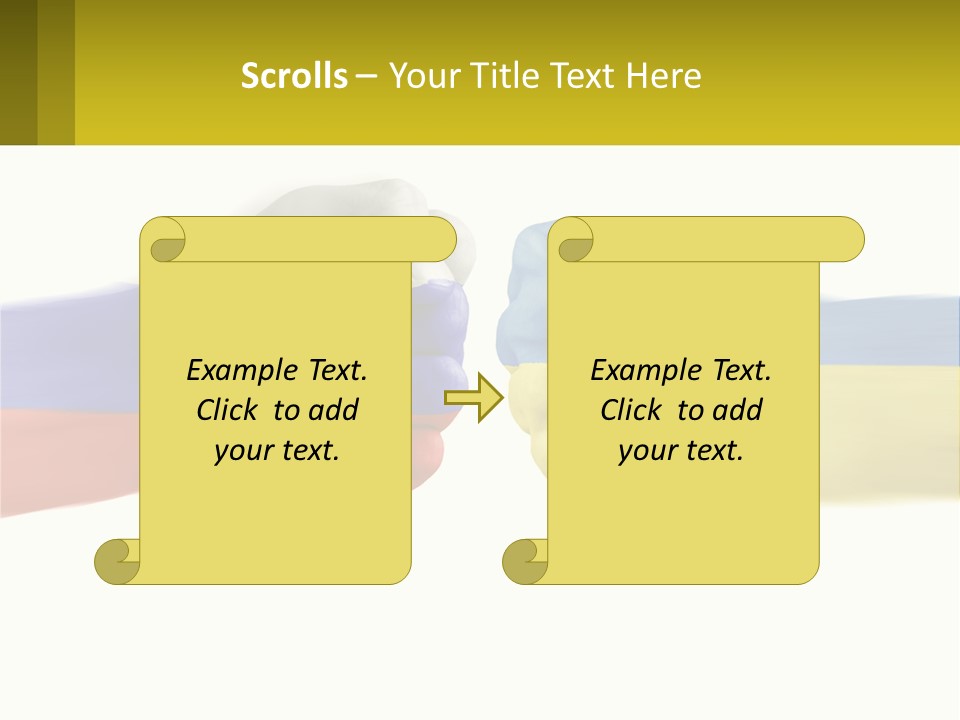 Scrolls – Your Title Text Here

Example Text. Click to add your text.

Example Text. Click to add your text.